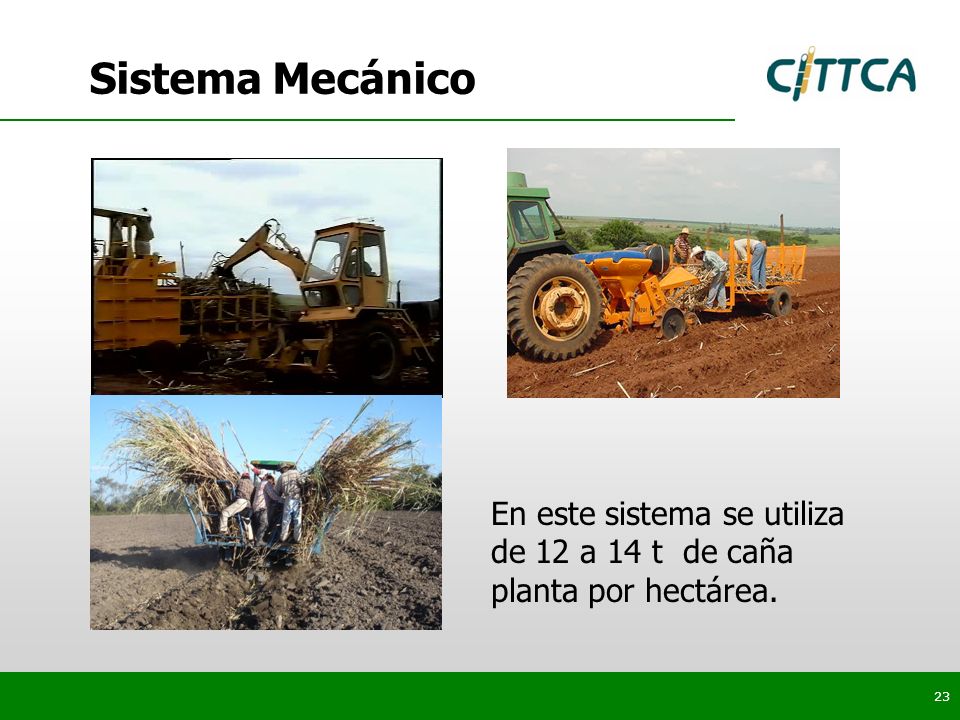 Sistema Mecánico

CITTCA

En este sistema se utiliza de 12 a 14 t de caña planta por hectárea.

23